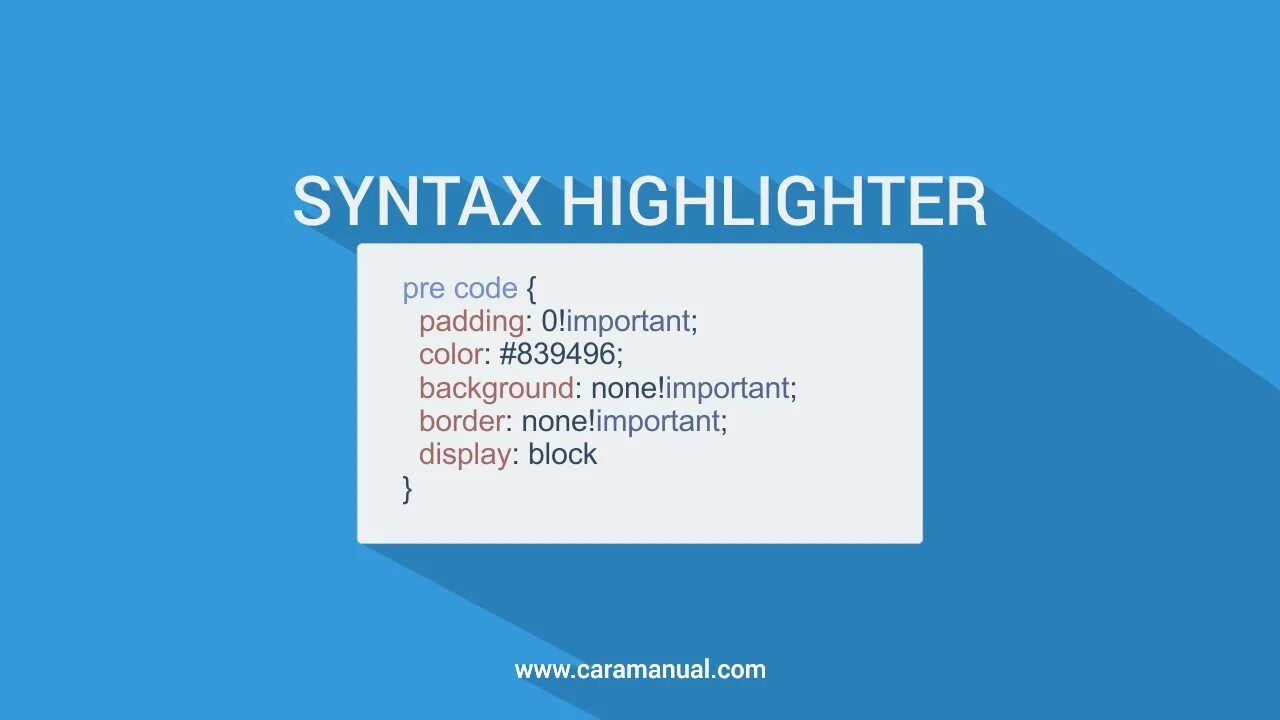 SYNTAX HIGHLIGHTER

pre code {
padding: 0!important;
color: #839496;
background: none!important;
border: none!important;
display: block
}

www.caramanual.com